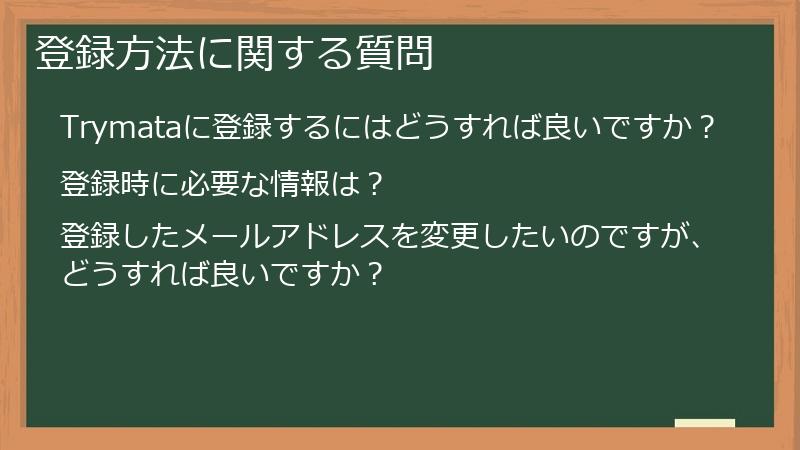 登録方法に関する質問

Trymataに登録するにはどうすれば良いですか？

登録時に必要な情報は？

登録したメールアドレスを変更したいのですが、どうすれば良いですか？